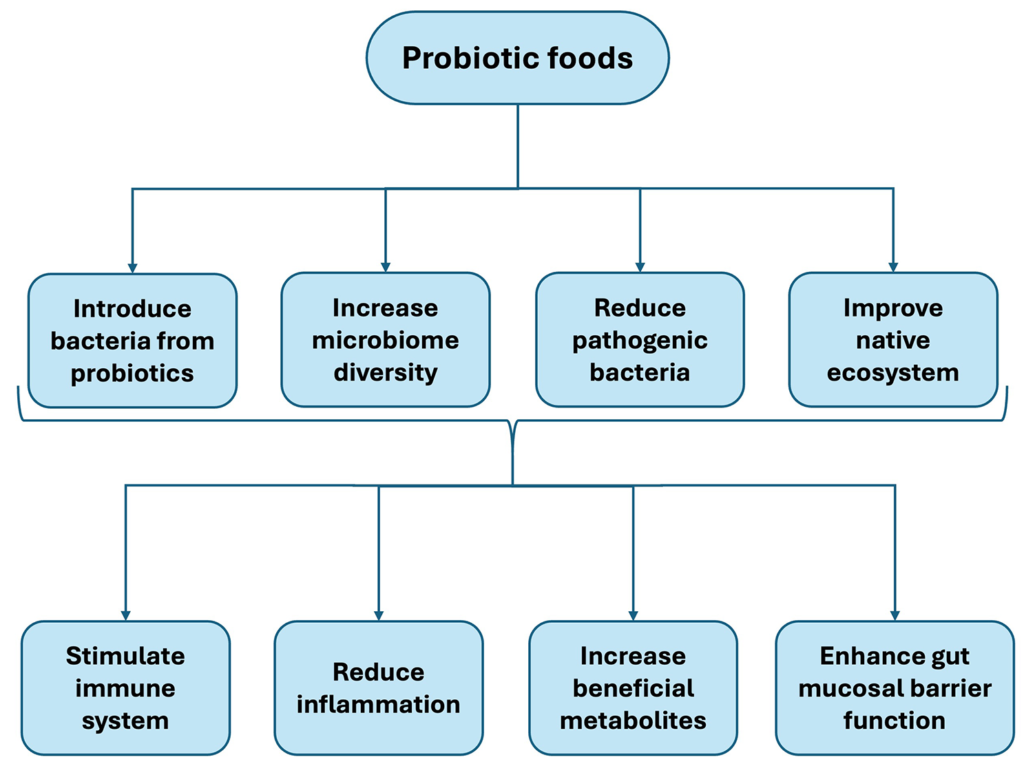 Probiotic foods

Introduce bacteria from probiotics

Increase microbiome diversity

Reduce pathogenic bacteria

Improve native ecosystem

Stimulate immune system

Reduce inflammation

Increase beneficial metabolites

Enhance gut mucosal barrier function